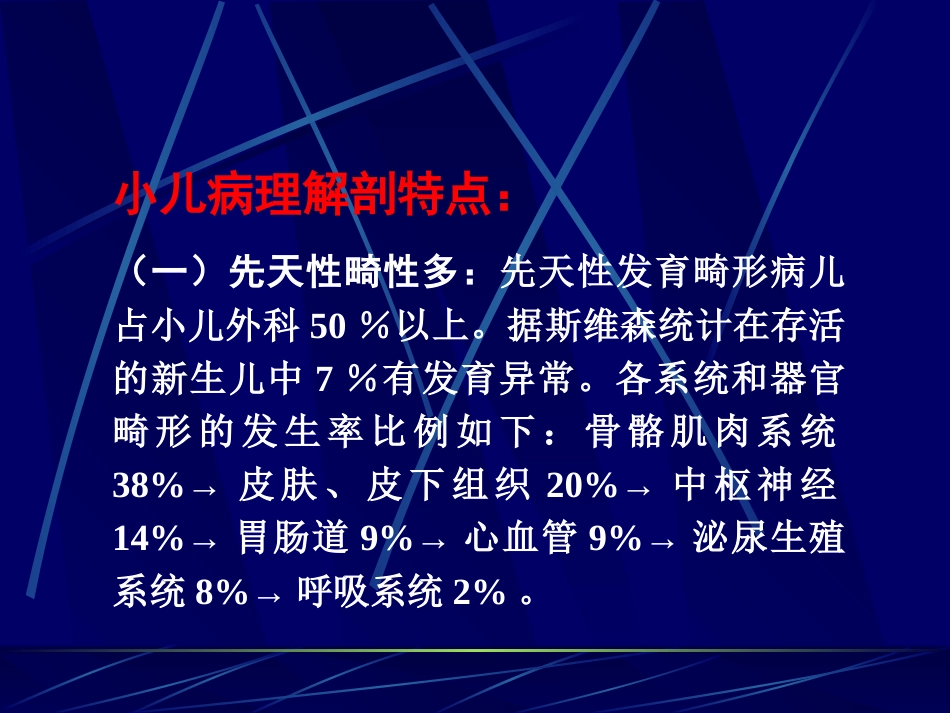 小儿病理解剖特点：

（一）先天性畸性多：先天性发育畸形病儿占小儿外科 50 %以上。据斯维森统计在存活的新生儿中 7 %有发育异常。各系统和器官畸形的发生率比例如下：骨骼肌肉系统 38%→ 皮肤、皮下组织 20%→ 中枢神经 14%→ 胃肠道 9%→ 心血管 9%→ 泌尿生殖系统 8%→ 呼吸系统 2% 。